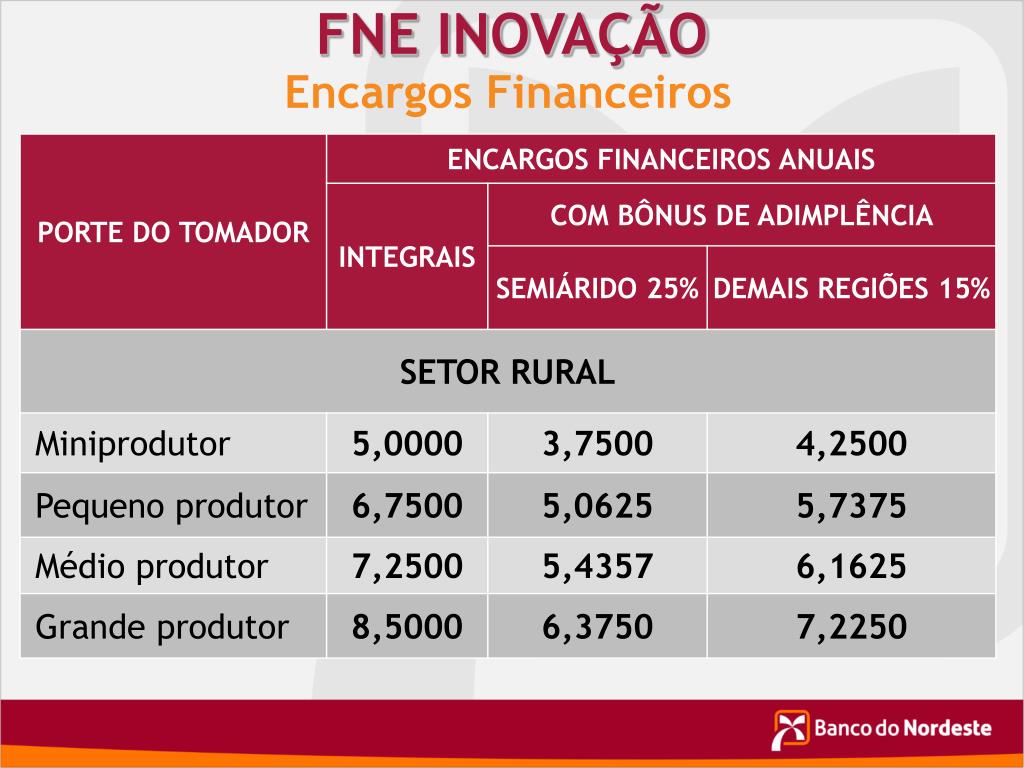 FNE INOVAÇÃO
Encargos Financeiros

| PORTE DO TOMADOR | ENCARGOS FINANCEIROS ANUAIS | | |
|---|---|---|---|
| | INTEGRAIS | COM BÔNUS DE ADIMPLÊNCIA | |
| | | SEMIÁRIDO 25% | DEMAIS REGIÕES 15% |
| SETOR RURAL | | | |
| Miniprodutor | 5,0000 | 3,7500 | 4,2500 |
| Pequeno produtor | 6,7500 | 5,0625 | 5,7375 |
| Médio produtor | 7,2500 | 5,4357 | 6,1625 |
| Grande produtor | 8,5000 | 6,3750 | 7,2250 |

Banco do Nordeste